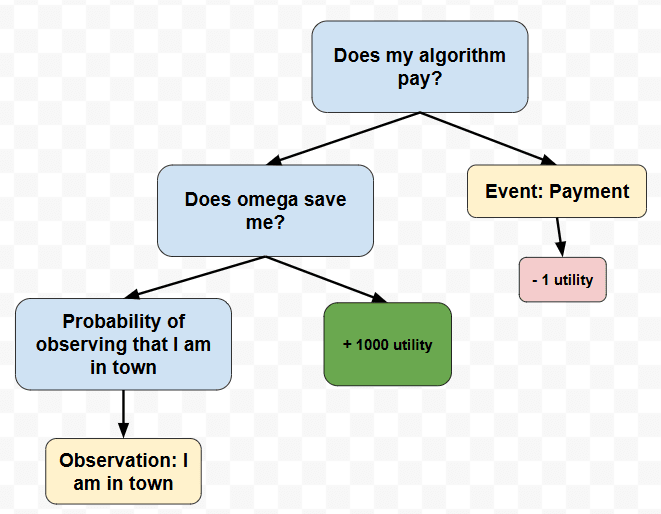 Does my algorithm pay?

Does omega save me?

Event: Payment

- 1 utility

Probability of observing that I am in town

+ 1000 utility

Observation: I am in town